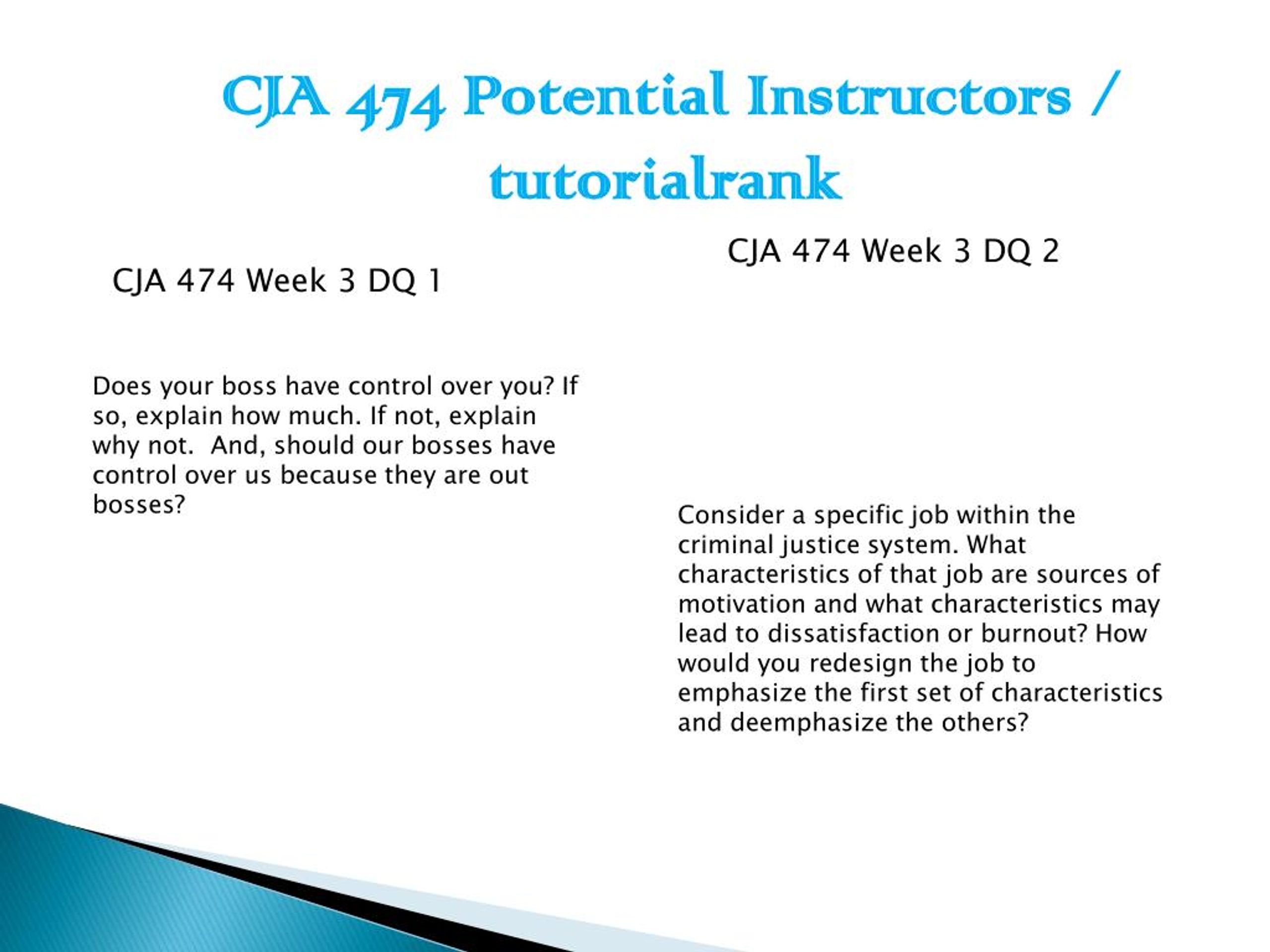 CJA 474 Potential Instructors / tutorialrank

CJA 474 Week 3 DQ 1

Does your boss have control over you? If so, explain how much. If not, explain why not.  And, should our bosses have control over us because they are out bosses?

CJA 474 Week 3 DQ 2

Consider a specific job within the criminal justice system. What characteristics of that job are sources of motivation and what characteristics may lead to dissatisfaction or burnout? How would you redesign the job to emphasize the first set of characteristics and deemphasize the others?